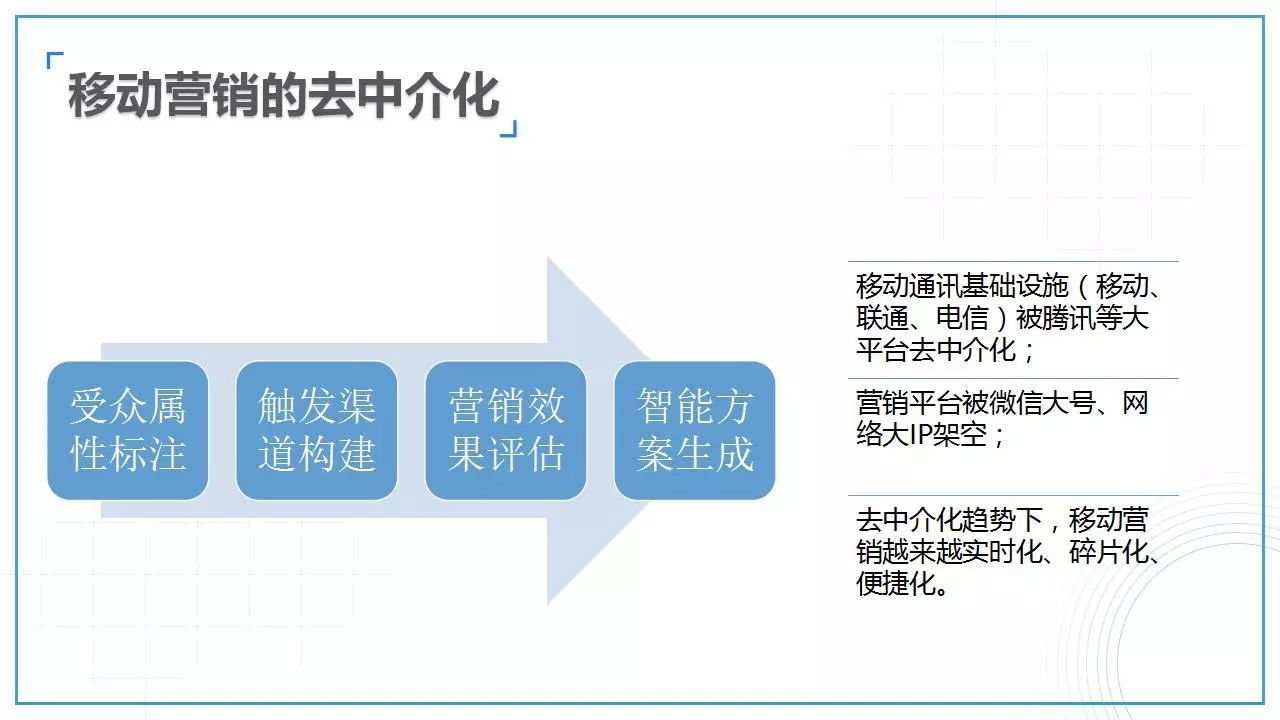 移动营销的去中介化

受众属性标注

触发渠道构建

营销效果评估

智能方案生成

移动通讯基础设施（移动、联通、电信）被腾讯等大平台去中介化；

营销平台被微信大号、网络大IP架空；

去中介化趋势下，移动营销越来越实时化、碎片化、便捷化。